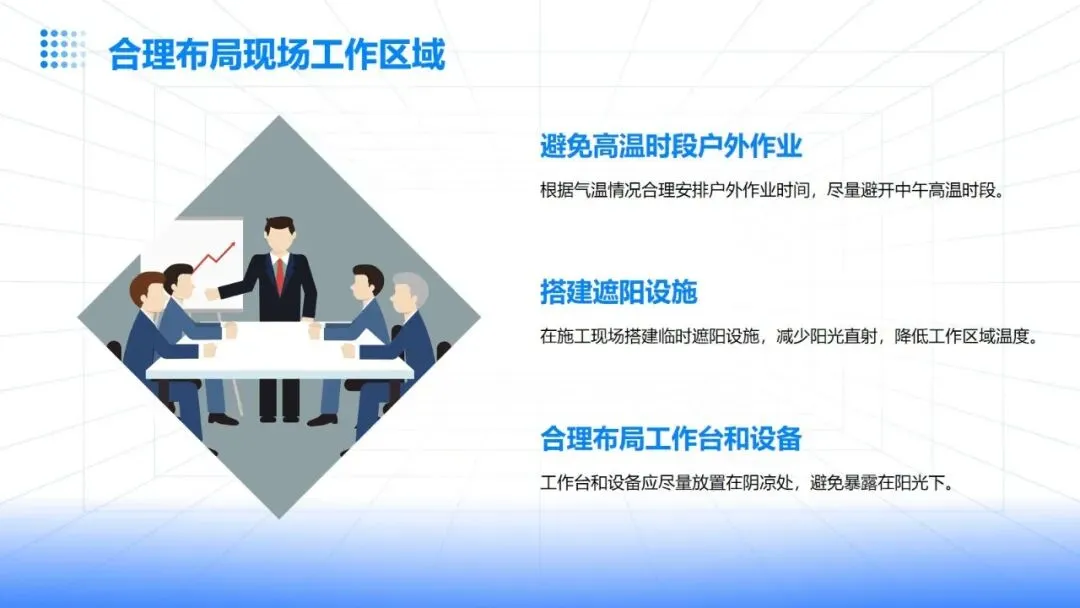 合理布局现场工作区域

避免高温时段户外作业

根据气温情况合理安排户外作业时间，尽量避开中午高温时段。

搭建遮阳设施

在施工现场搭建临时遮阳设施，减少阳光直射，降低工作区域温度。

合理布局工作台和设备

工作台和设备应尽量放置在阴凉处，避免暴露在阳光下。